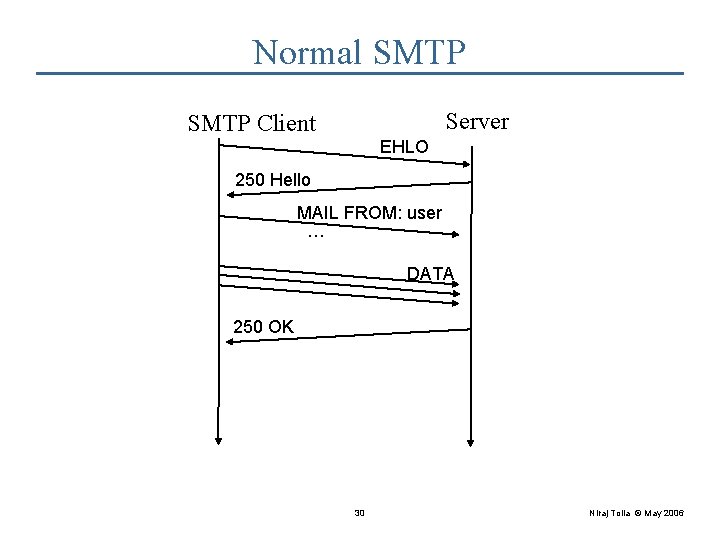 Normal SMTP

SMTP Client

Server

EHLO

250 Hello

MAIL FROM: user

…

DATA

250 OK

30

Niraj Tolia © May 2006